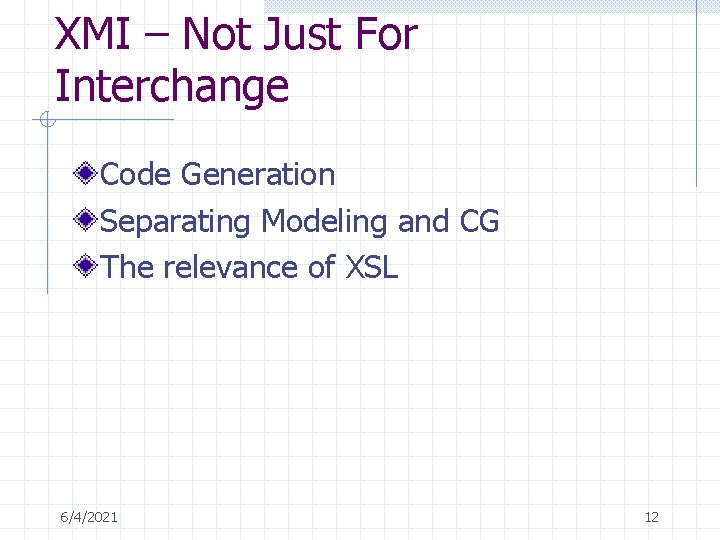 XMI – Not Just For Interchange

Code Generation
Separating Modeling and CG
The relevance of XSL

6/4/2021

12